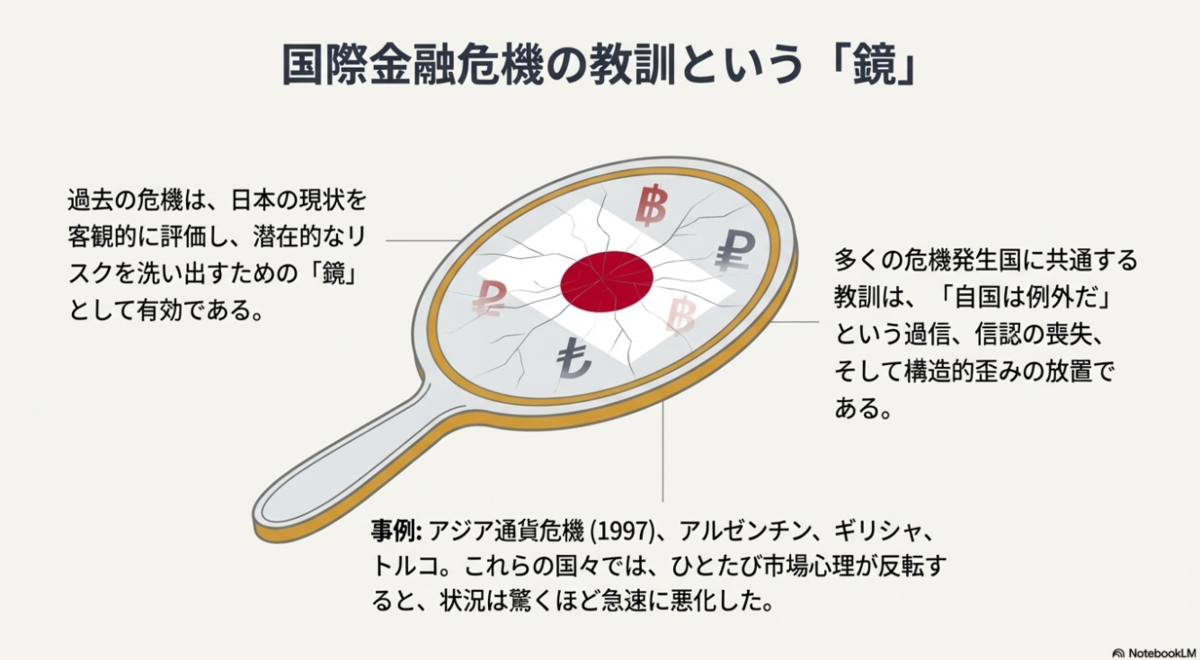 国際金融危機の教訓という「鏡」

過去の危機は、日本の現状を客観的に評価し、潜在的なリスクを洗い出すための「鏡」として有効である。

฿

₽

₽

฿

₺

多くの危機発生国に共通する教訓は、「自国は例外だ」という過信、信認の喪失、そして構造的歪みの放置である。

事例: アジア通貨危機 (1997)、アルゼンチン、ギリシャ、トルコ。これらの国々では、ひとたび市場心理が反転すると、状況は驚くほど急速に悪化した。

NotebookLM